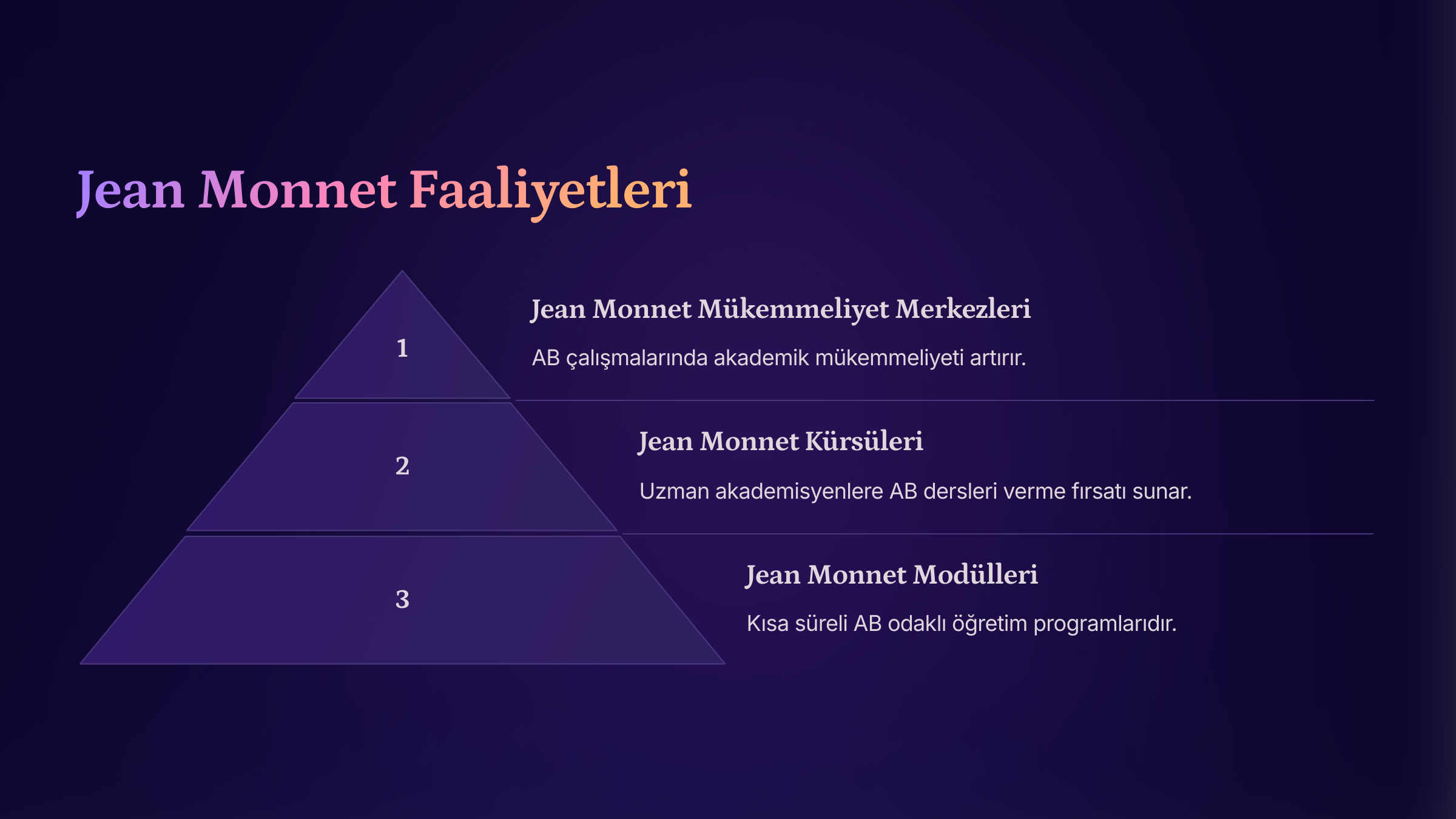 Jean Monnet Faaliyetleri

1

Jean Monnet Mükemmeliyet Merkezleri

AB çalışmalarında akademik mükemmeliyeti artırır.

2

Jean Monnet Kürsüleri

Uzman akademisyenlere AB dersleri verme fırsatı sunar.

3

Jean Monnet Modülleri

Kısa süreli AB odaklı öğretim programlarıdır.